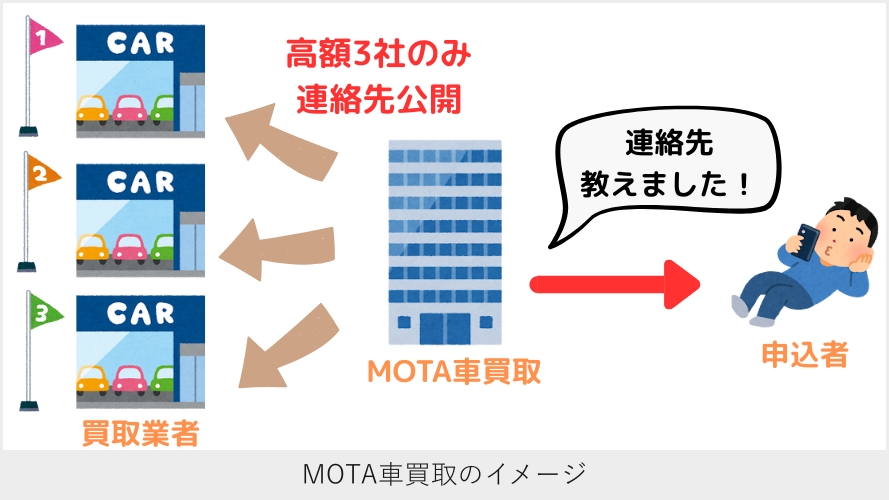 1
CAR
2
CAR
3
CAR
買取業者

高額3社のみ
連絡先公開

MOTA車買取

連絡先
教えました！

申込者

MOTA車買取のイメージ